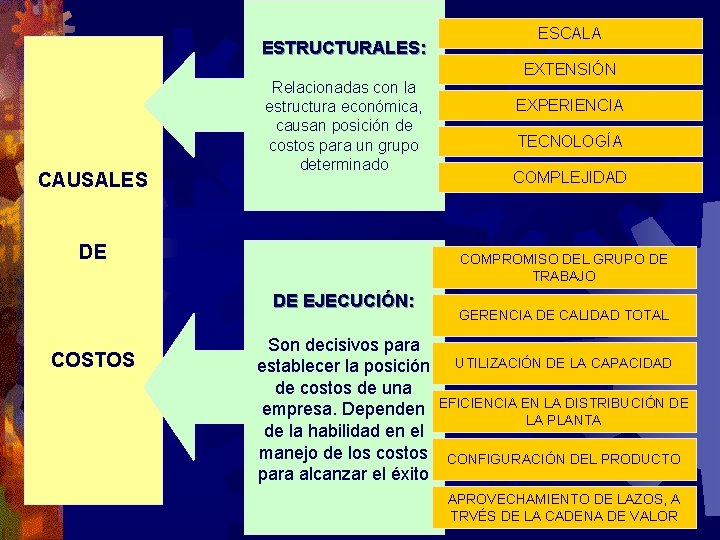 CAUSALES

DE

COSTOS

ESTRUCTURALES:

Relacionadas con la estructura económica, causan posición de costos para un grupo determinado

ESCALA

EXTENSIÓN

EXPERIENCIA

TECNOLOGÍA

COMPLEJIDAD

DE EJECUCIÓN:

Son decisivos para establecer la posición de costos de una empresa. Dependen de la habilidad en el manejo de los costos para alcanzar el éxito

COMPROMISO DEL GRUPO DE TRABAJO

GERENCIA DE CALIDAD TOTAL

UTILIZACIÓN DE LA CAPACIDAD

EFICIENCIA EN LA DISTRIBUCIÓN DE LA PLANTA

CONFIGURACIÓN DEL PRODUCTO

APROVECHAMIENTO DE LAZOS, A TRVÉS DE LA CADENA DE VALOR